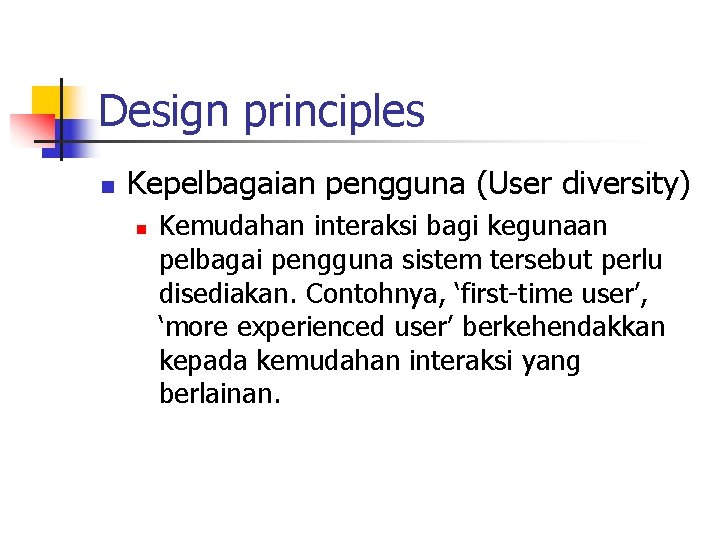 Design principles

Kepelbagaian pengguna (User diversity)

Kemudahan interaksi bagi kegunaan pelbagai pengguna sistem tersebut perlu disediakan. Contohnya, ‘first-time user’, ‘more experienced user’ berkehendakkan kepada kemudahan interaksi yang berlainan.